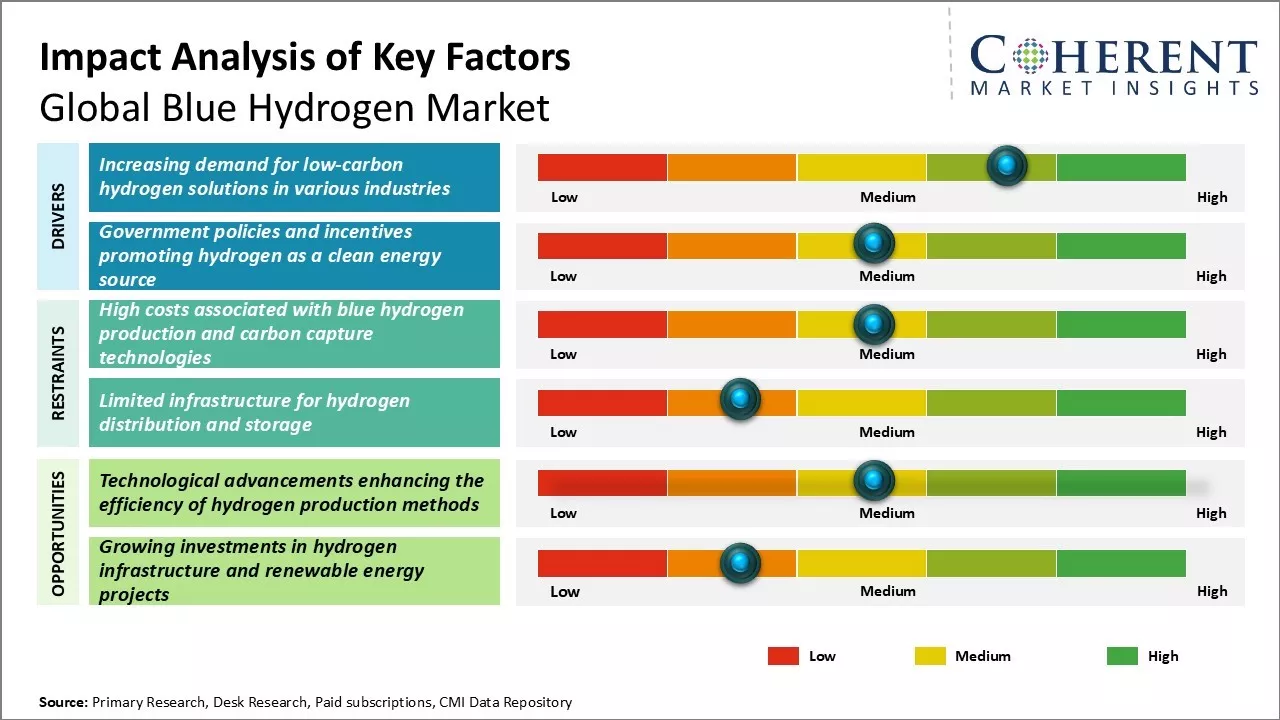 Impact Analysis of Key Factors
Global Blue Hydrogen Market

COHERENT
MARKET INSIGHTS

DRIVERS

Increasing demand for low-carbon hydrogen solutions in various industries

Low Medium High

Government policies and incentives promoting hydrogen as a clean energy source

Low Medium High

RESTRAINTS

High costs associated with blue hydrogen production and carbon capture technologies

Low Medium High

Limited infrastructure for hydrogen distribution and storage

Low Medium High

OPPORTUNITIES

Technological advancements enhancing the efficiency of hydrogen production methods

Low Medium High

Growing investments in hydrogen infrastructure and renewable energy projects

Low Medium High

Low Medium High

Source: Primary Research, Desk Research, Paid subscriptions, CMI Data Repository